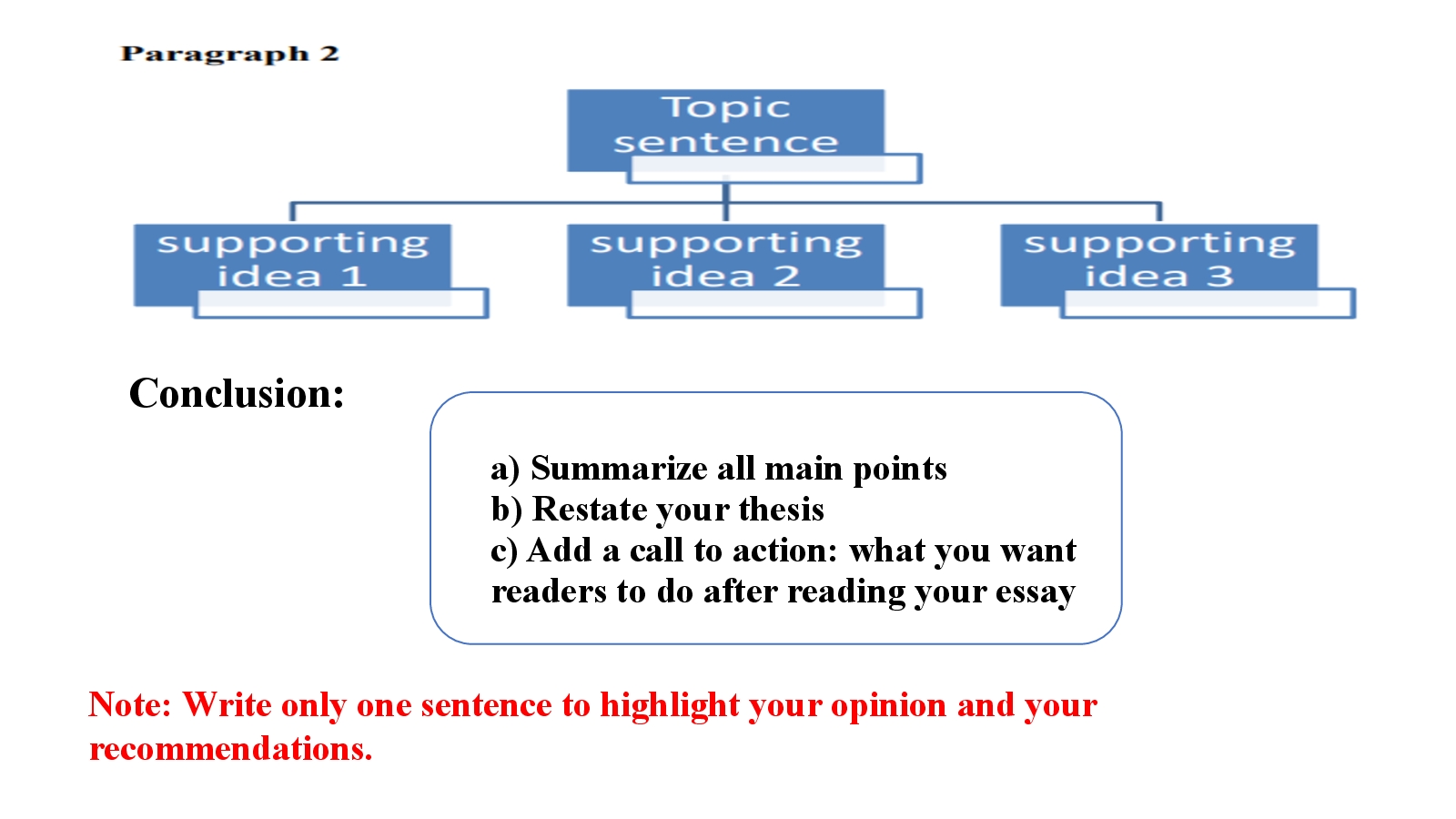 Paragraph 2

Topic sentence

supporting idea 1

supporting idea 2

supporting idea 3

Conclusion:

a) Summarize all main points
b) Restate your thesis
c) Add a call to action: what you want readers to do after reading your essay

Note: Write only one sentence to highlight your opinion and your recommendations.